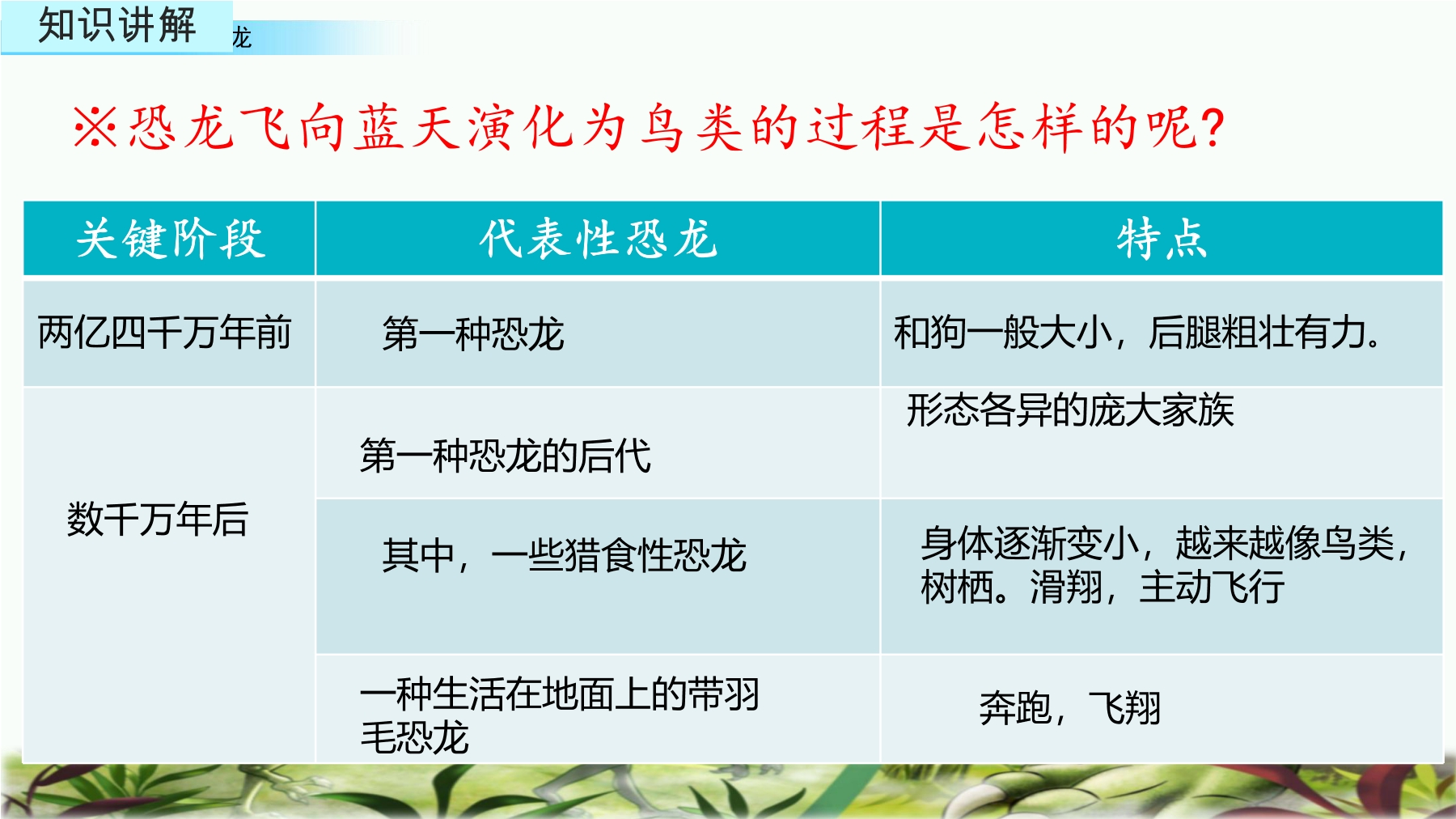 知识讲解 龙

※恐龙飞向蓝天演化为鸟类的过程是怎样的呢?

| 关键阶段 | 代表性恐龙 | 特点 |
|---|---|---|
| 两亿四千万年前 | 第一种恐龙 | 和狗一般大小，后腿粗壮有力。 |
| 数千万年后 | 第一种恐龙的后代 | 形态各异的庞大家族 |
| | 其中，一些猎食性恐龙 | 身体逐渐变小，越来越像鸟类，树栖。滑翔，主动飞行 |
| | 一种生活在地面上的带羽毛恐龙 | 奔跑，飞翔 |